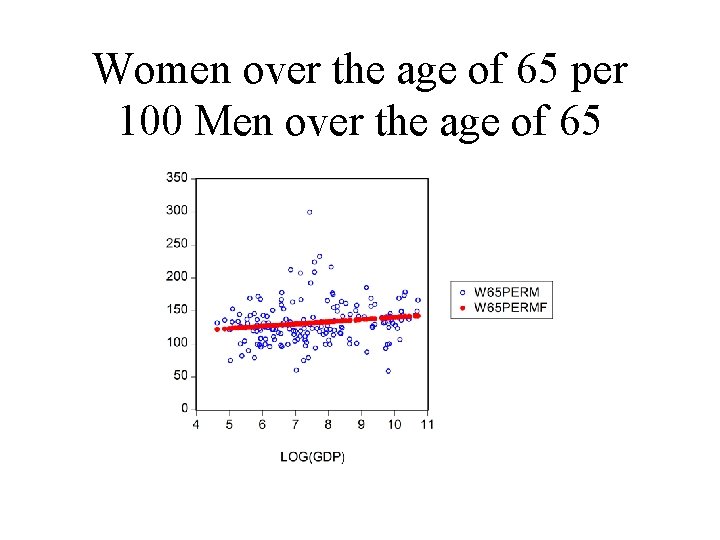 Women over the age of 65 per 100 Men over the age of 65

350
300
250
200
150
100
50
0
4 5 6 7 8 9 10 11

LOG(GDP)

W65PERM
W65PERMF